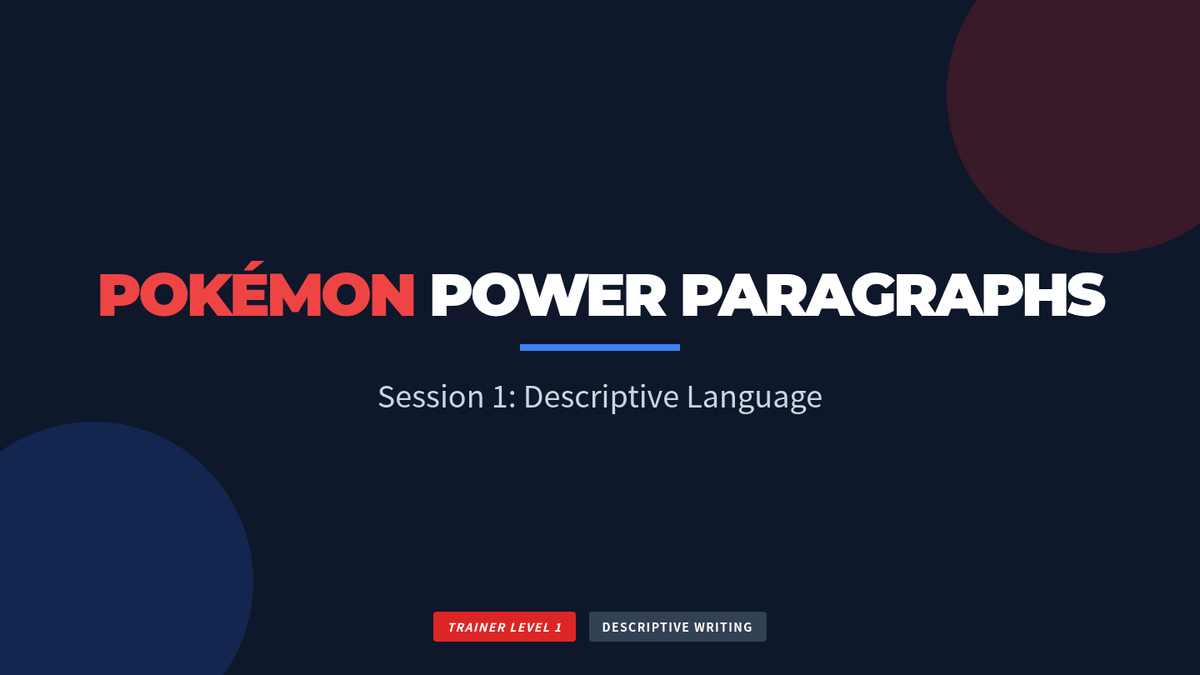 POKÉMON POWER PARAGRAPHS

Session 1: Descriptive Language

TRAINER LEVEL 1

DESCRIPTIVE WRITING